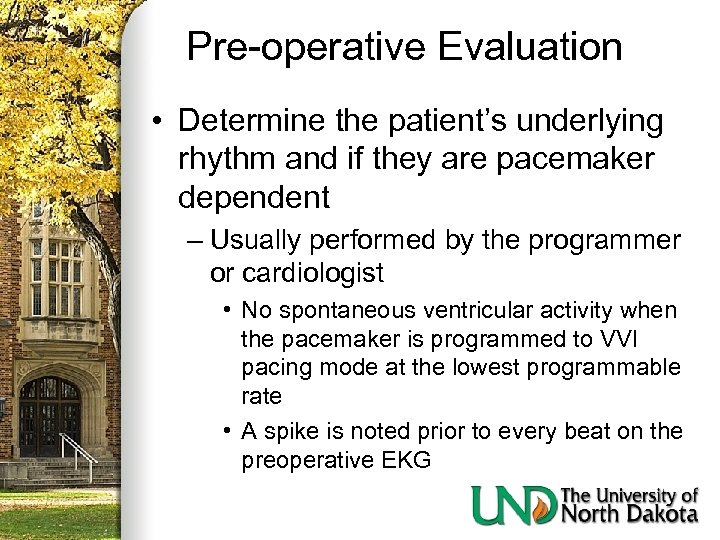 Pre-operative Evaluation

• Determine the patient's underlying rhythm and if they are pacemaker dependent

– Usually performed by the programmer or cardiologist

• No spontaneous ventricular activity when the pacemaker is programmed to VVI pacing mode at the lowest programmable rate

• A spike is noted prior to every beat on the preoperative EKG

UND The University of North Dakota